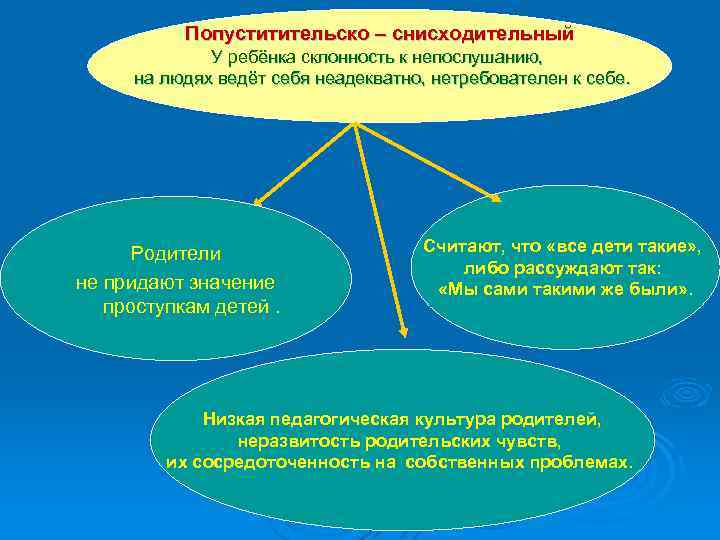 Попуститительско – снисходительный
У ребёнка склонность к непослушанию,
на людях ведёт себя неадекватно, нетребователен к себе.

Родители
не придают значение
проступкам детей .

Считают, что «все дети такие»,
либо рассуждают так:
«Мы сами такими же были».

Низкая педагогическая культура родителей,
неразвитость родительских чувств,
их сосредоточенность на собственных проблемах.